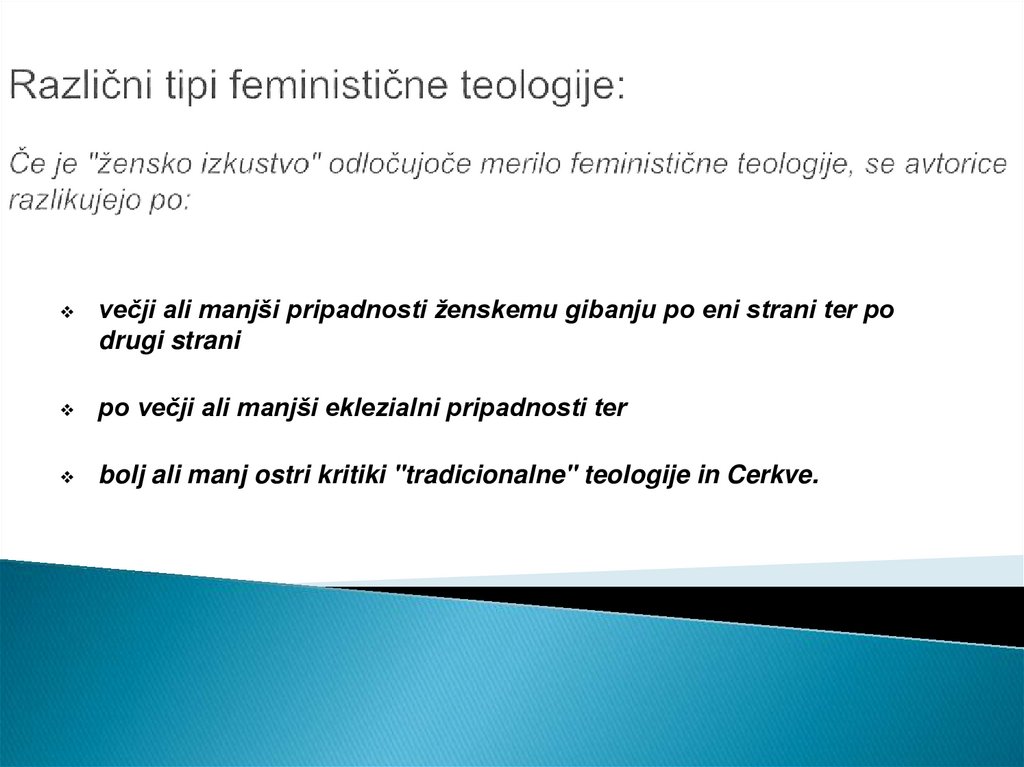 Različni tipi feministične teologije:

Če je "žensko izkustvo" odločujoče merilo feministične teologije, se avtorice razlikujejo po:

❖ večji ali manjši pripadnosti ženskemu gibanju po eni strani ter po drugi strani

❖ po večji ali manjši eklezialni pripadnosti ter

❖ bolj ali manj ostri kritiki "tradicionalne" teologije in Cerkve.